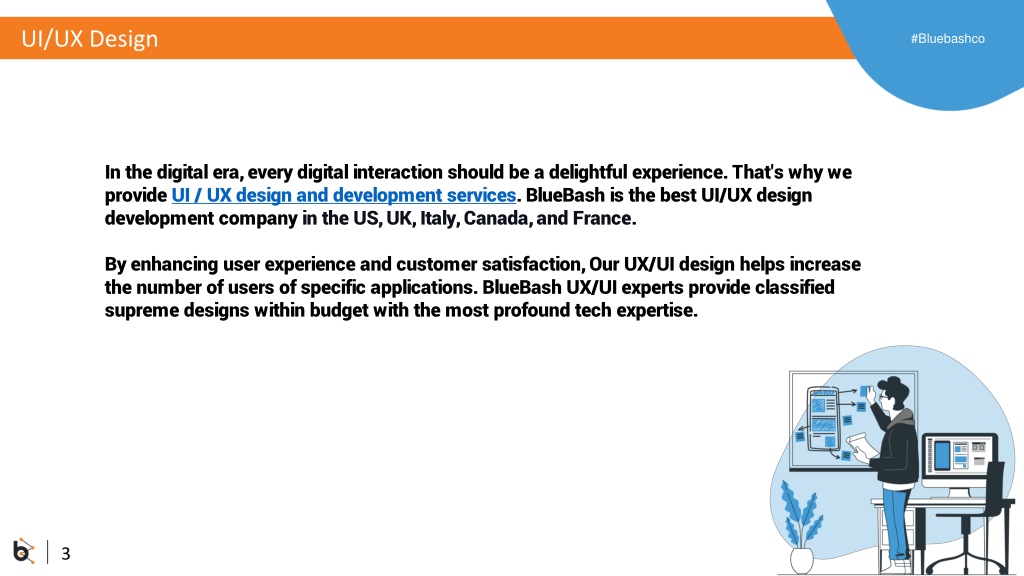 UI/UX Design

#Bluebashco

In the digital era, every digital interaction should be a delightful experience. That's why we provide UI / UX design and development services. BlueBash is the best UI/UX design development company in the US, UK, Italy, Canada, and France.

By enhancing user experience and customer satisfaction, Our UX/UI design helps increase the number of users of specific applications. BlueBash UX/UI experts provide classified supreme designs within budget with the most profound tech expertise.

3